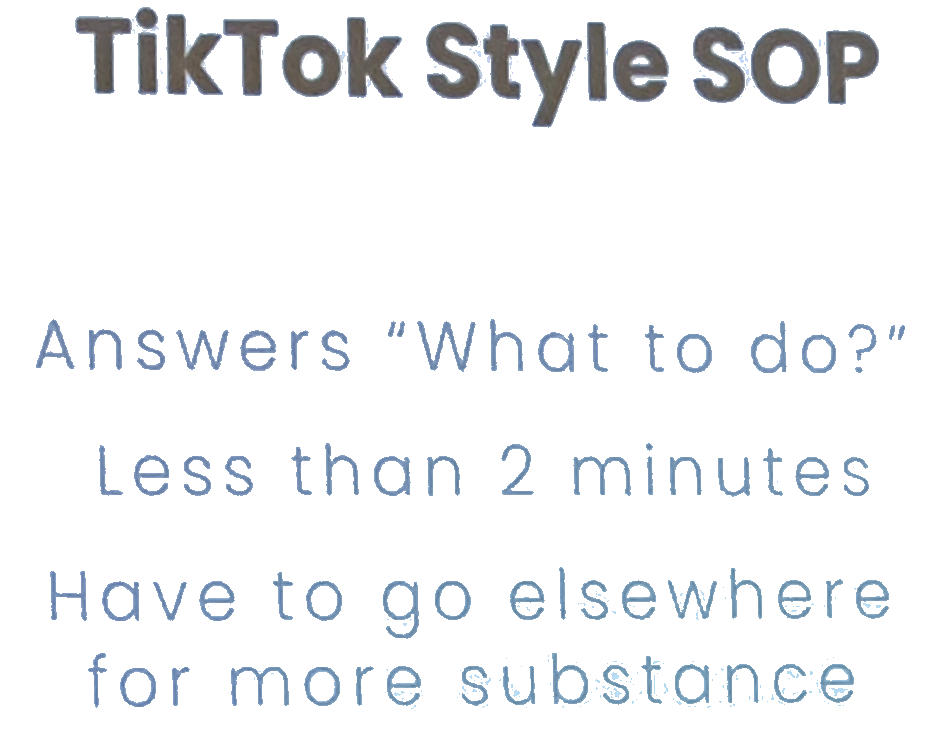 TikTok Style SOP

Answers "What to do?"

Less than 2 minutes

Have to go elsewhere for more substance